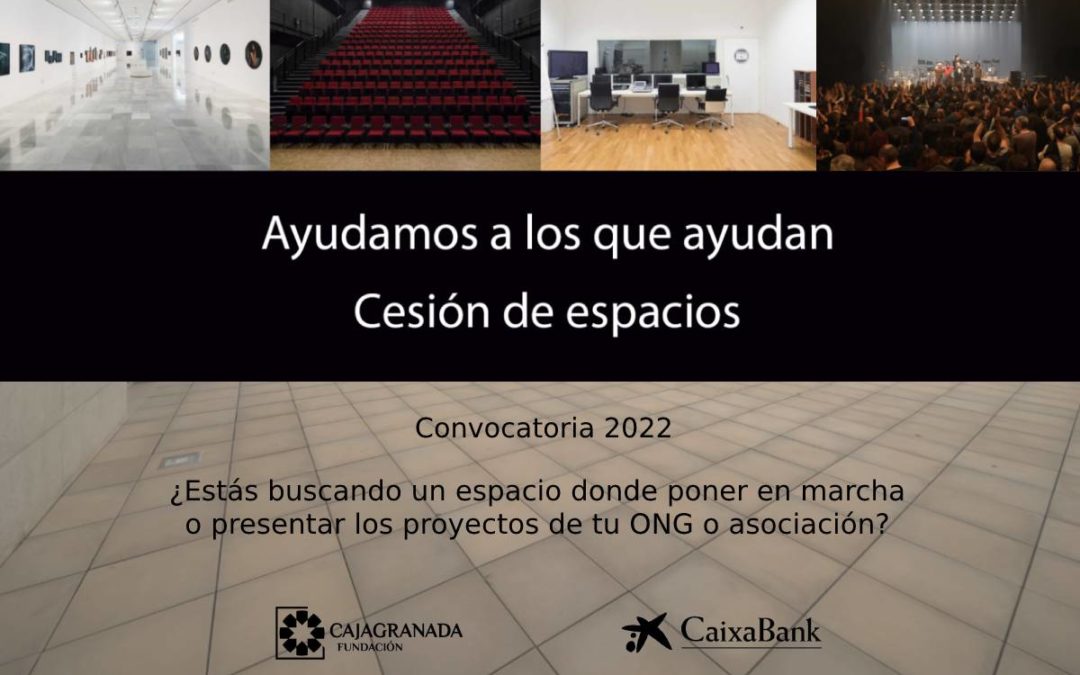 Ayudamos a los que ayudan
Cesión de espacios

Convocatoria 2022

¿Estás buscando un espacio donde poner en marcha o presentar los proyectos de tu ONG o asociación?

CAJAGRANADA
FUNDACIÓN

CaixaBank